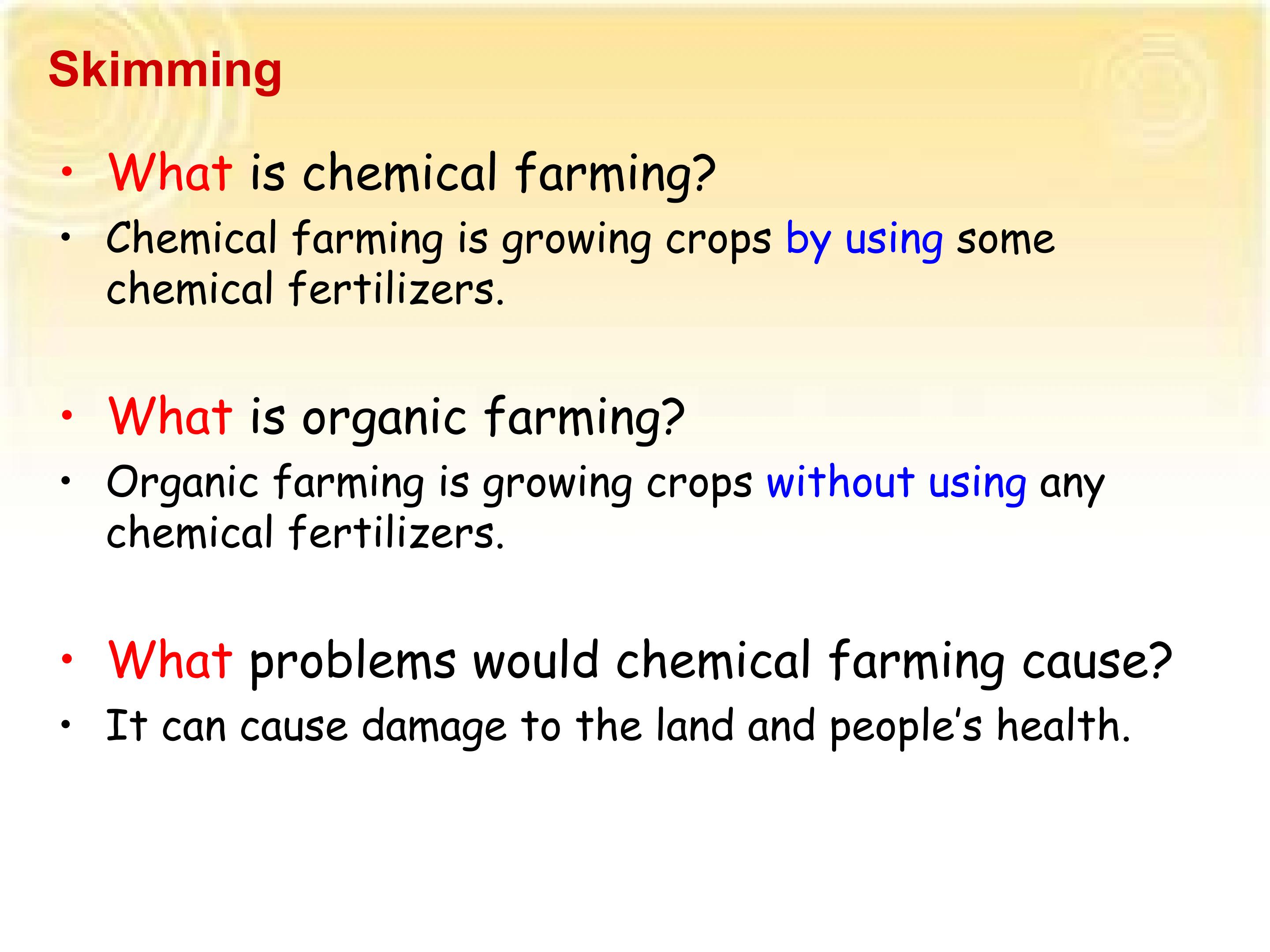 Skimming

• What is chemical farming?
• Chemical farming is growing crops by using some chemical fertilizers.

• What is organic farming?
• Organic farming is growing crops without using any chemical fertilizers.

• What problems would chemical farming cause?
• It can cause damage to the land and people's health.